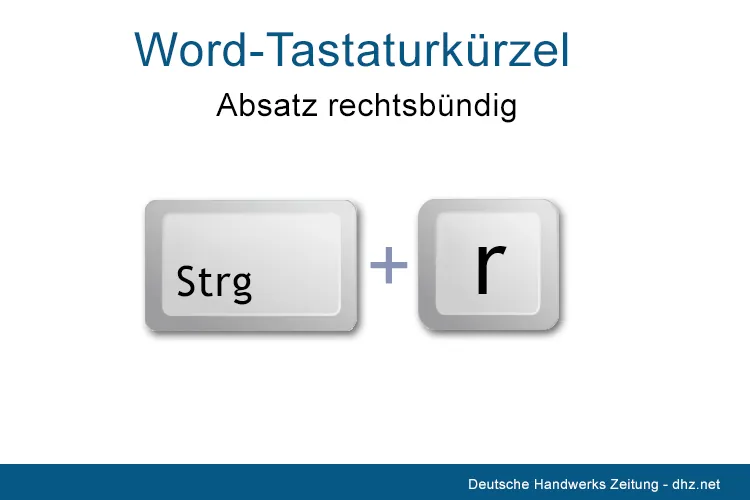 Word-Tastaturkürzel

Absatz rechtsbündig

Strg + r

Deutsche Handwerks Zeitung - dhz.net